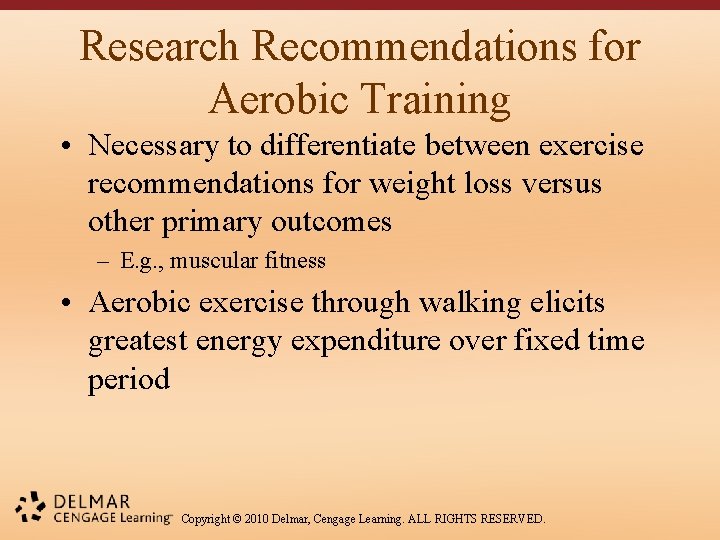 Research Recommendations for Aerobic Training

• Necessary to differentiate between exercise recommendations for weight loss versus other primary outcomes
– E.g., muscular fitness
• Aerobic exercise through walking elicits greatest energy expenditure over fixed time period

DELMAR
CENGAGE Learning™ Copyright © 2010 Delmar, Cengage Learning. ALL RIGHTS RESERVED.